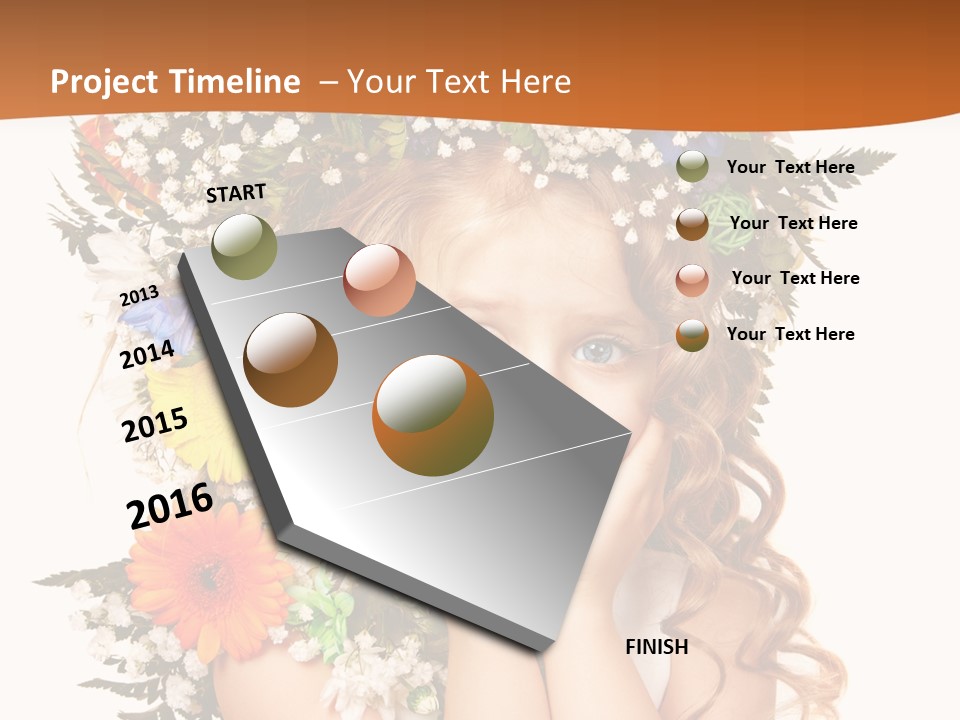 Project Timeline – Your Text Here

START

2013

2014

2015

2016

FINISH

Your Text Here

Your Text Here

Your Text Here

Your Text Here